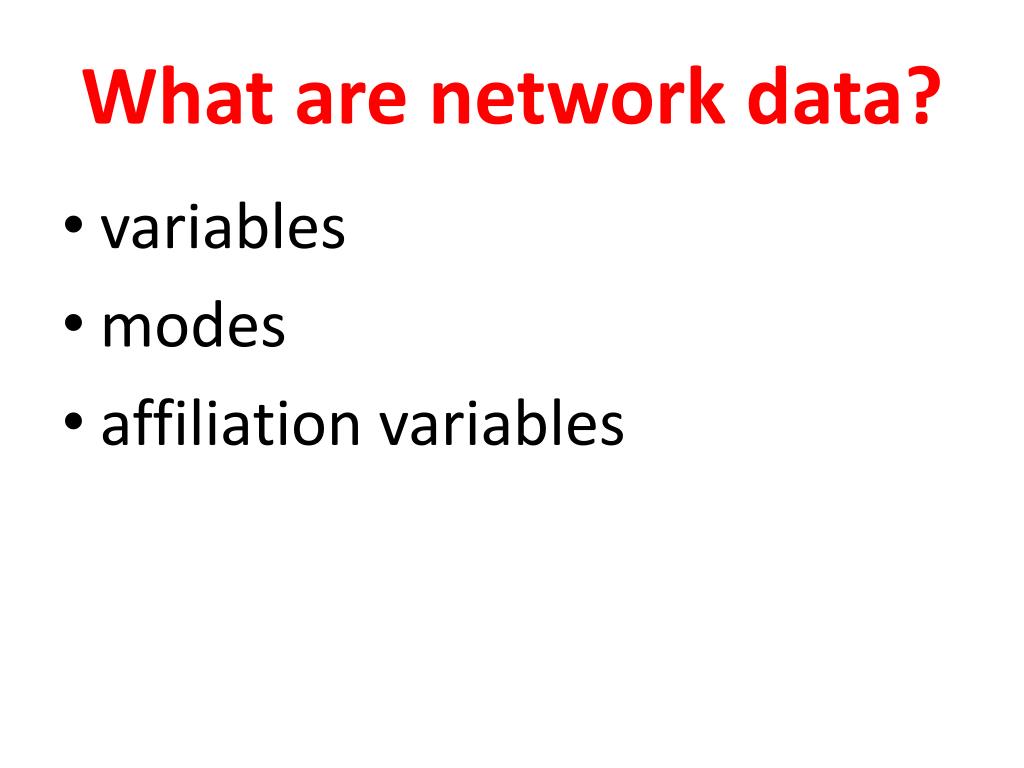 What are network data?

• variables
• modes
• affiliation variables